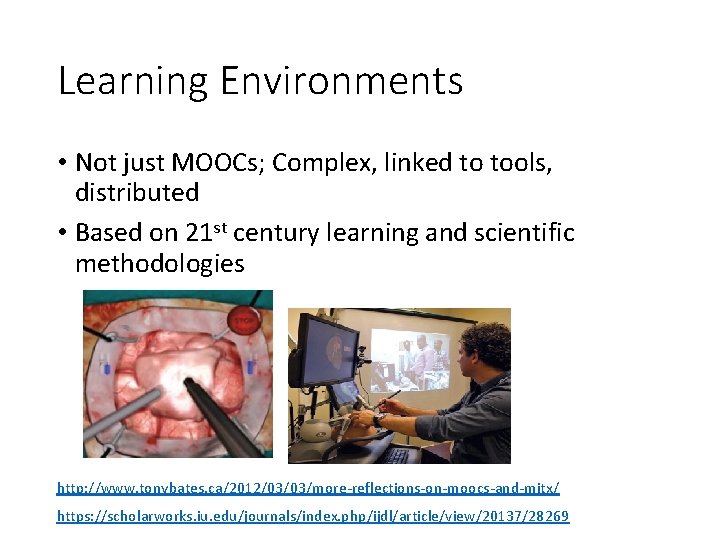 Learning Environments

• Not just MOOCs; Complex, linked to tools, distributed

• Based on 21$^{st}$ century learning and scientific methodologies

STOP

http://www.tonybates.ca/2012/03/03/more-reflections-on-moocs-and-mitx/

https://scholarworks.iu.edu/journals/index.php/ijdl/article/view/20137/28269